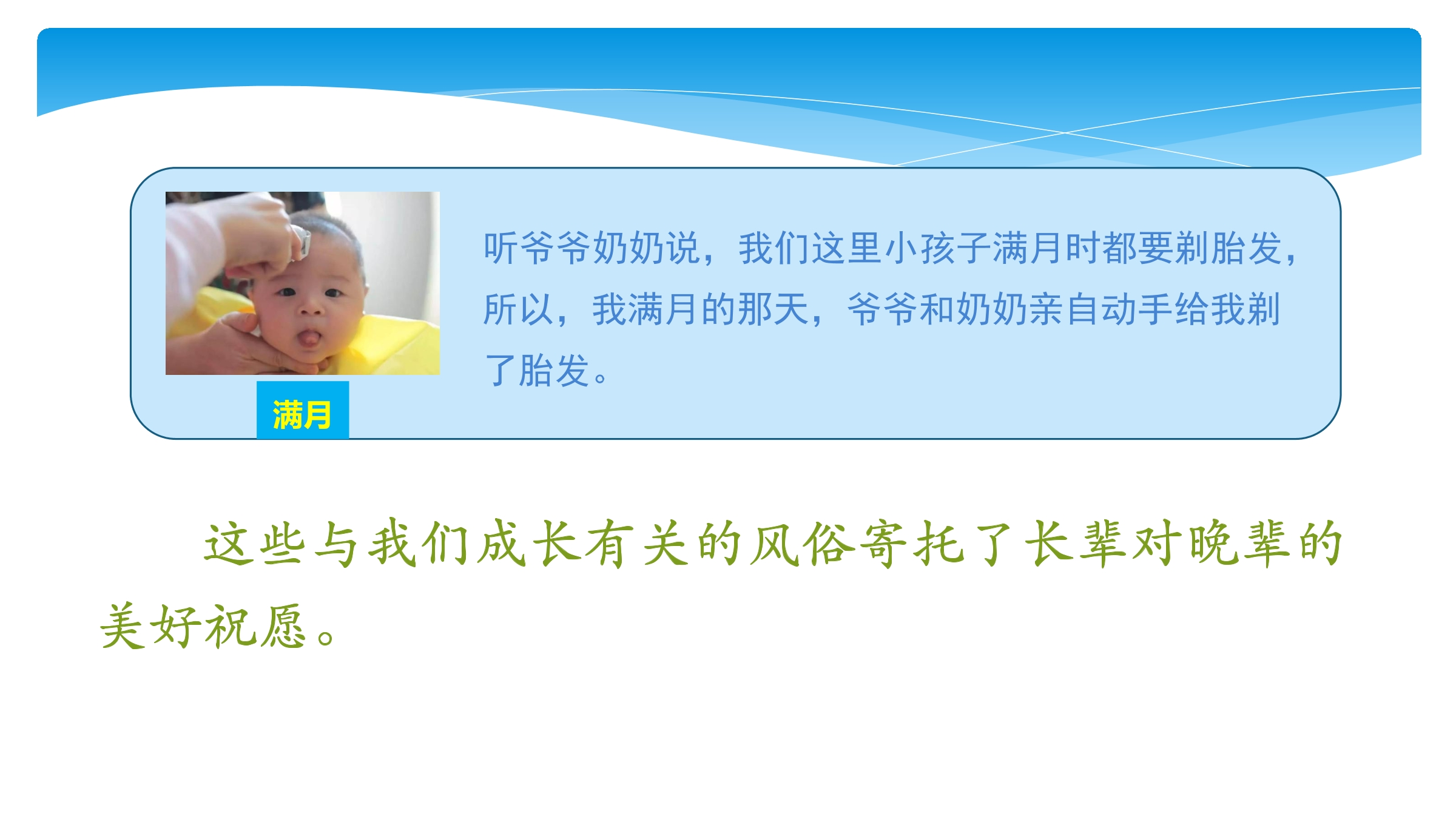 满月

听爷爷奶奶说，我们这里小孩子满月时都要剃胎发，所以，我满月的那天，爷爷和奶奶亲自动手给我剃了胎发。

这些与我们成长有关的风俗寄托了长辈对晚辈的美好祝愿。